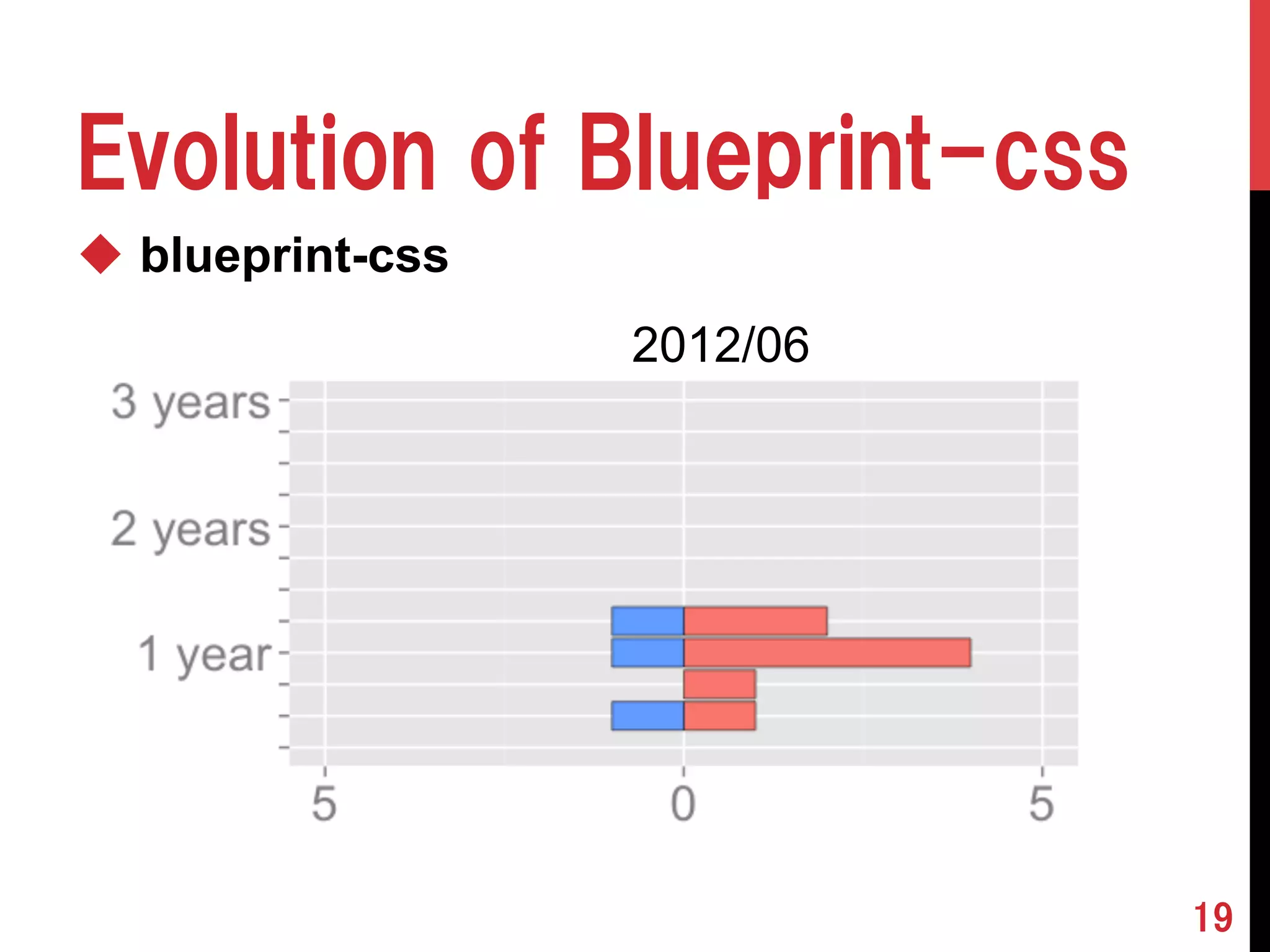 Evolution of Blueprint-css

◆ blueprint-css

2012/06

3 years
2 years
1 year

5
0
5

19